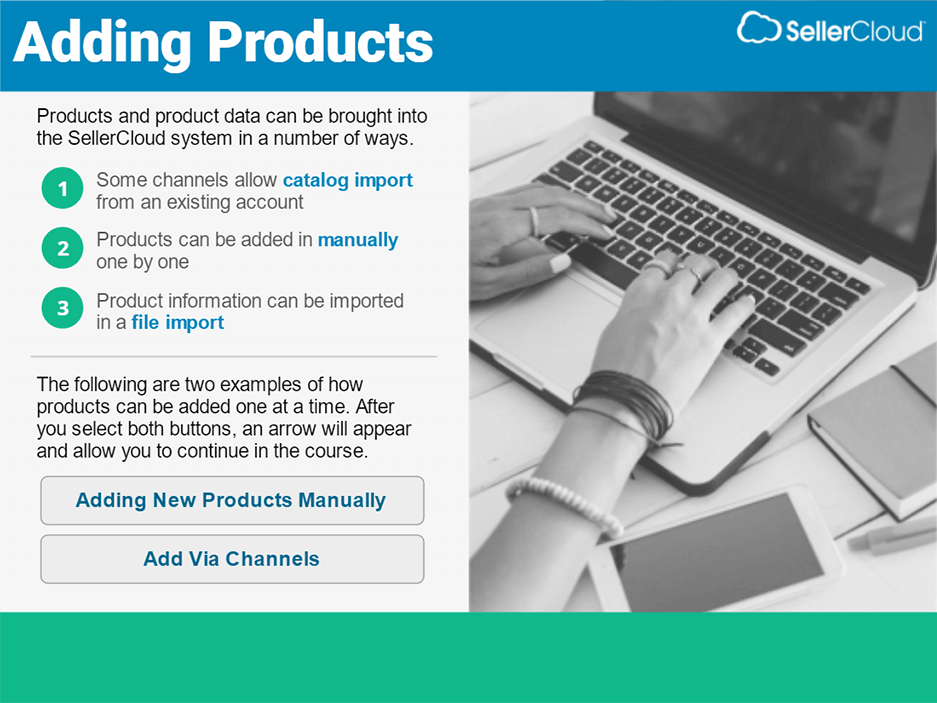 Adding Products

SellerCloud

Products and product data can be brought into the SellerCloud system in a number of ways.

1 Some channels allow catalog import from an existing account

2 Products can be added in manually one by one

3 Product information can be imported in a file import

The following are two examples of how products can be added one at a time. After you select both buttons, an arrow will appear and allow you to continue in the course.

Adding New Products Manually

Add Via Channels